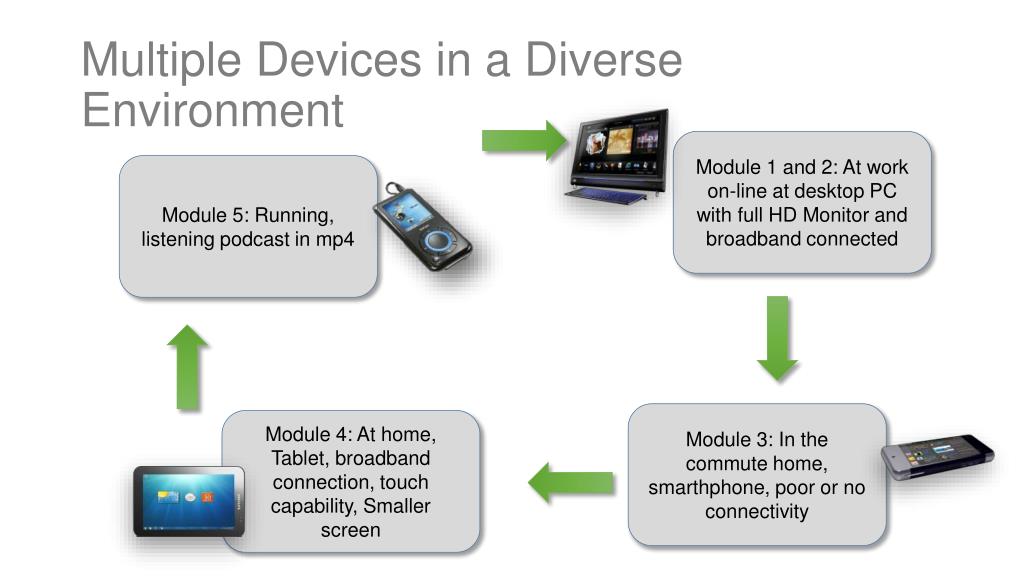 Multiple Devices in a Diverse Environment

Module 1 and 2: At work on-line at desktop PC with full HD Monitor and broadband connected

Module 3: In the commute home, smarthphone, poor or no connectivity

Module 4: At home, Tablet, broadband connection, touch capability, Smaller screen

Module 5: Running, listening podcast in mp4